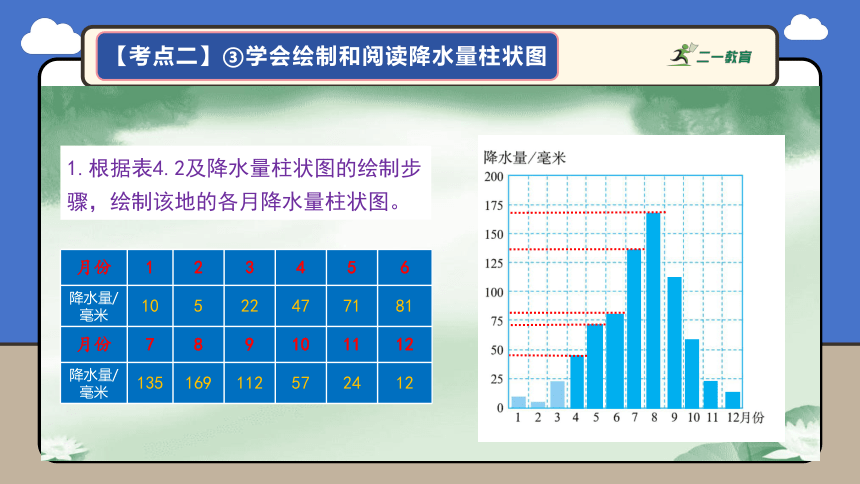 【考点二】③学会绘制和阅读降水量柱状图

二一教育

1. 根据表4. 2及降水量柱状图的绘制步骤，绘制该地的各月降水量柱状图。

| 月份 | 1 | 2 | 3 | 4 | 5 | 6 |
|---|---|---|---|---|---|---|
| 降水量/毫米 | 10 | 5 | 22 | 47 | 71 | 81 |
| 月份 | 7 | 8 | 9 | 10 | 11 | 12 |
| 降水量/毫米 | 135 | 169 | 112 | 57 | 24 | 12 |

降水量/毫米
200
175
150
125
100
75
50
25
0
1 2 3 4 5 6 7 8 9 10 11 12月份